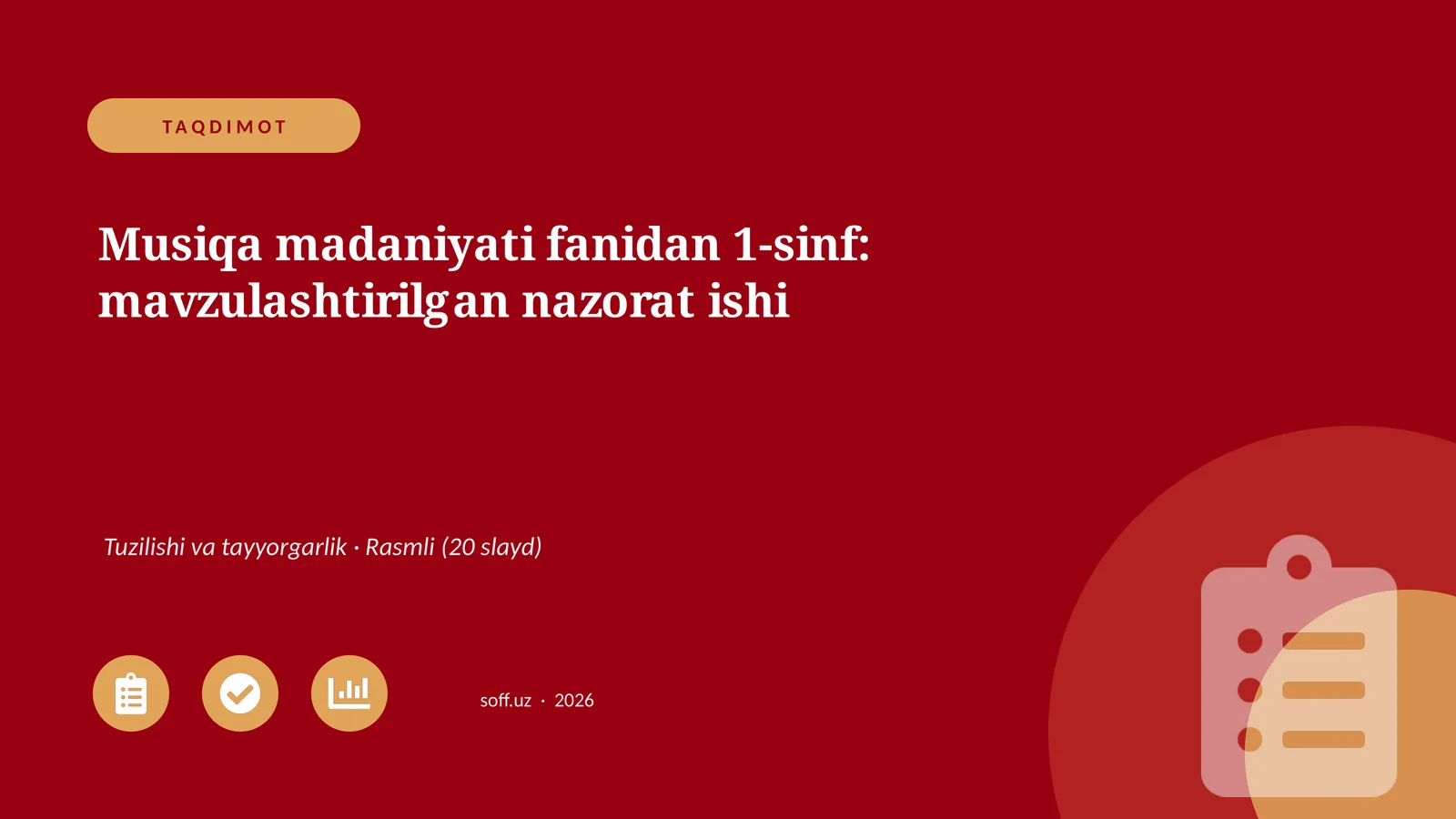 TAQDIMOT

Musiqa madaniyati fanidan 1-sinf: mavzulashtirilgan nazorat ishi

Tuzilishi va tayyorgarlik · Rasmli (20 slayd)

soff.uz · 2026